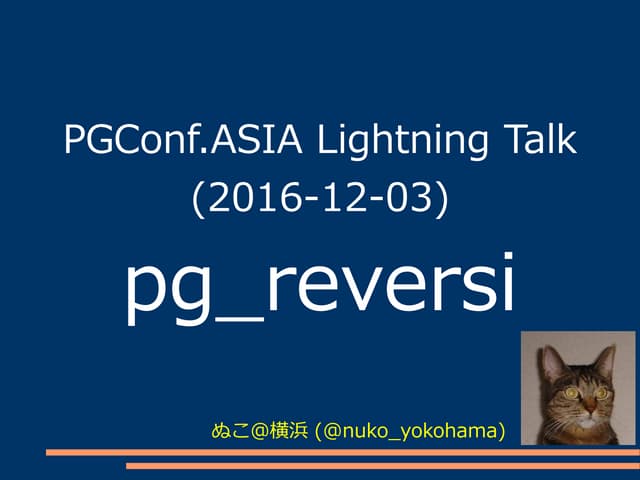 PGConf.ASIA Lightning Talk
(2016-12-03)

pg_reversi

ぬこ@横浜 (@nuko_yokohama)